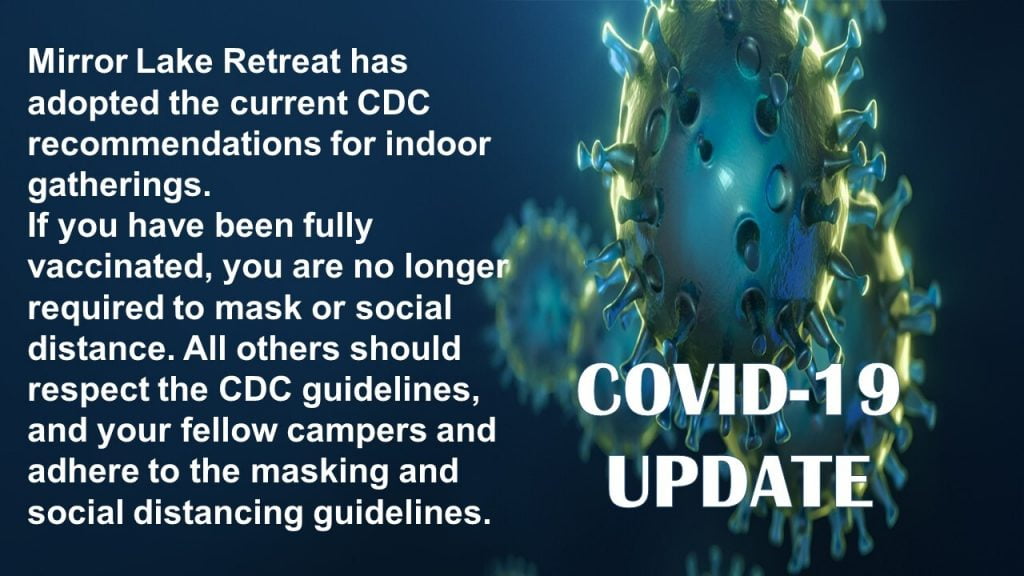 Mirror Lake Retreat has adopted the current CDC recommendations for indoor gatherings.
If you have been fully vaccinated, you are no longer required to mask or social distance. All others should respect the CDC guidelines, and your fellow campers and adhere to the masking and social distancing guidelines.

COVID-19
UPDATE